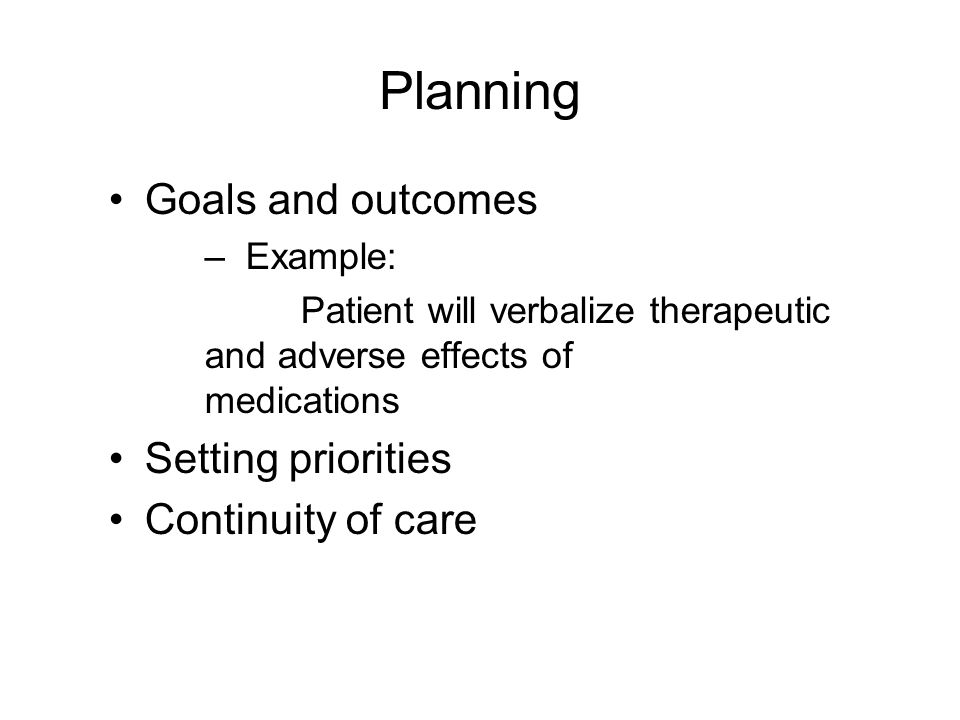 Planning

• Goals and outcomes
– Example:
Patient will verbalize therapeutic and adverse effects of medications
• Setting priorities
• Continuity of care